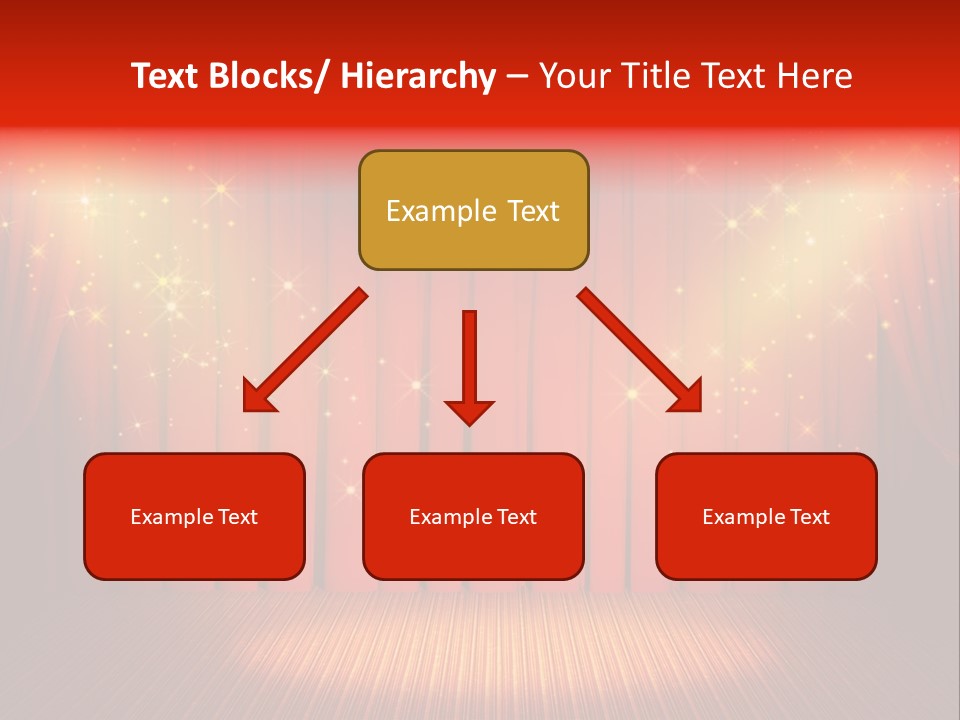 Text Blocks/ Hierarchy – Your Title Text Here

Example Text

Example Text

Example Text

Example Text